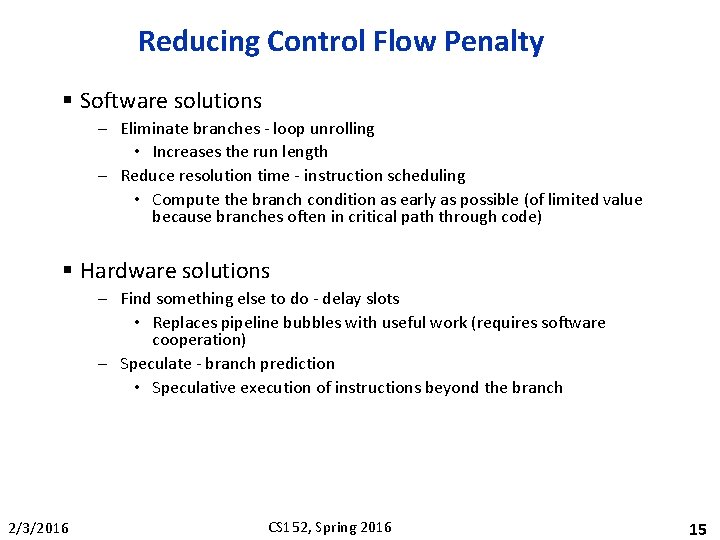 Reducing Control Flow Penalty

▪ Software solutions
– Eliminate branches - loop unrolling
• Increases the run length
– Reduce resolution time - instruction scheduling
• Compute the branch condition as early as possible (of limited value because branches often in critical path through code)

▪ Hardware solutions
– Find something else to do - delay slots
• Replaces pipeline bubbles with useful work (requires software cooperation)
– Speculate - branch prediction
• Speculative execution of instructions beyond the branch

2/3/2016
CS152, Spring 2016
15